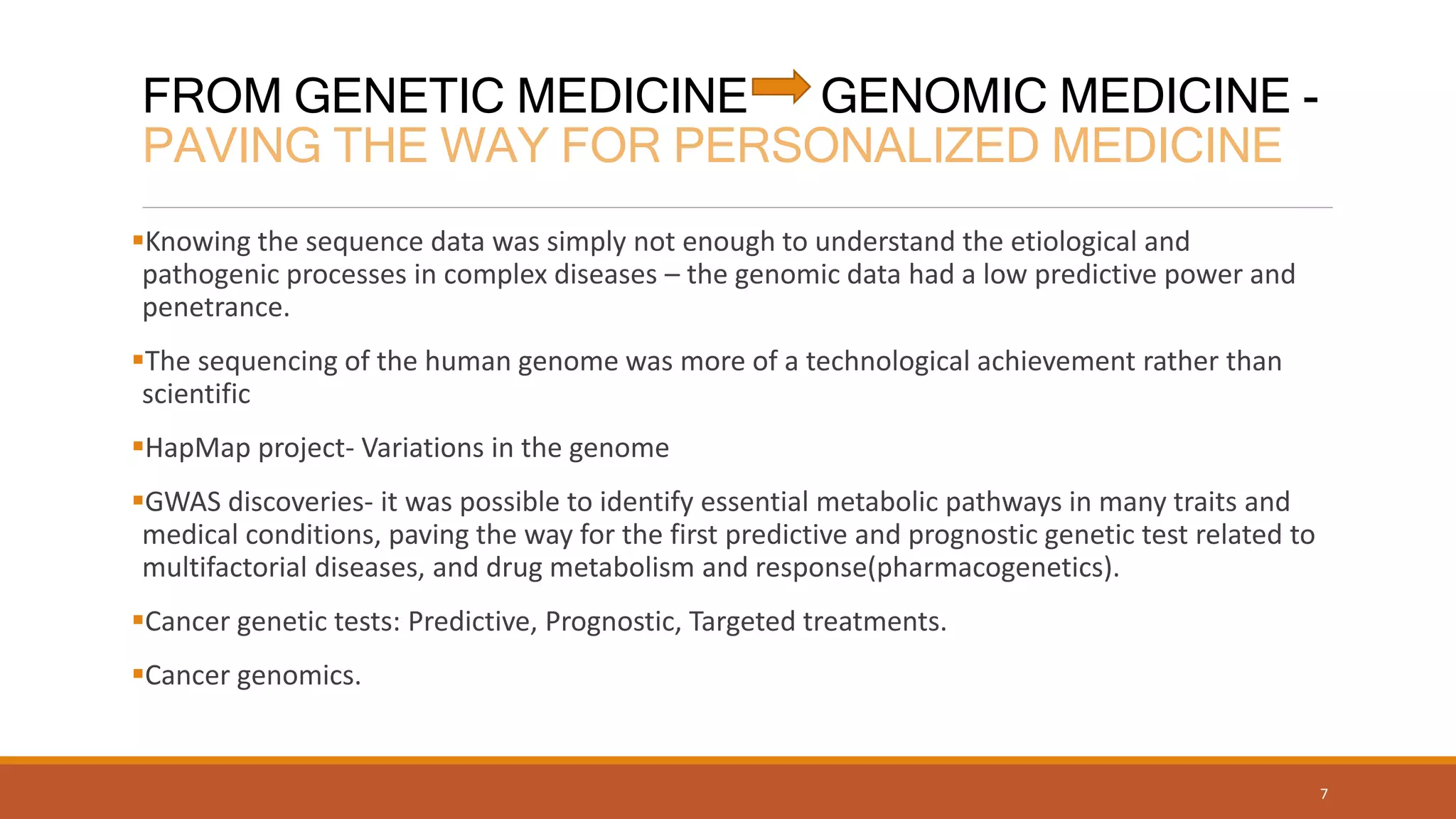 FROM GENETIC MEDICINE GENOMIC MEDICINE - PAVING THE WAY FOR PERSONALIZED MEDICINE

▪Knowing the sequence data was simply not enough to understand the etiological and pathogenic processes in complex diseases – the genomic data had a low predictive power and penetrance.

▪The sequencing of the human genome was more of a technological achievement rather than scientific

▪HapMap project- Variations in the genome

▪GWAS discoveries- it was possible to identify essential metabolic pathways in many traits and medical conditions, paving the way for the first predictive and prognostic genetic test related to multifactorial diseases, and drug metabolism and response(pharmacogenetics).

▪Cancer genetic tests: Predictive, Prognostic, Targeted treatments.

▪Cancer genomics.

7